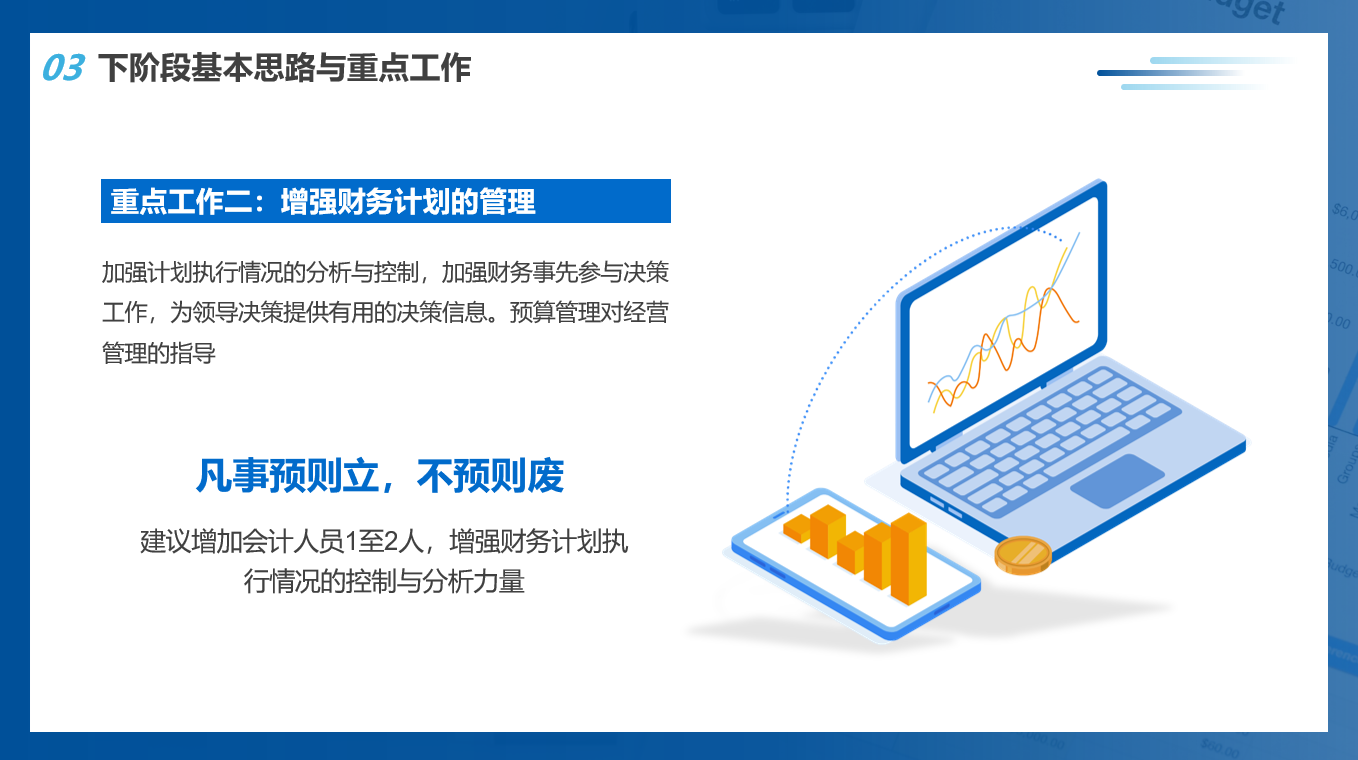 03 下阶段基本思路与重点工作

重点工作二：增强财务计划的管理

加强计划执行情况的分析与控制，加强财务事先参与决策工作，为领导决策提供有用的决策信息。预算管理对经营管理的指导

凡事预则立，不预则废

建议增加会计人员1至2人，增强财务计划执行情况的控制与分析力量